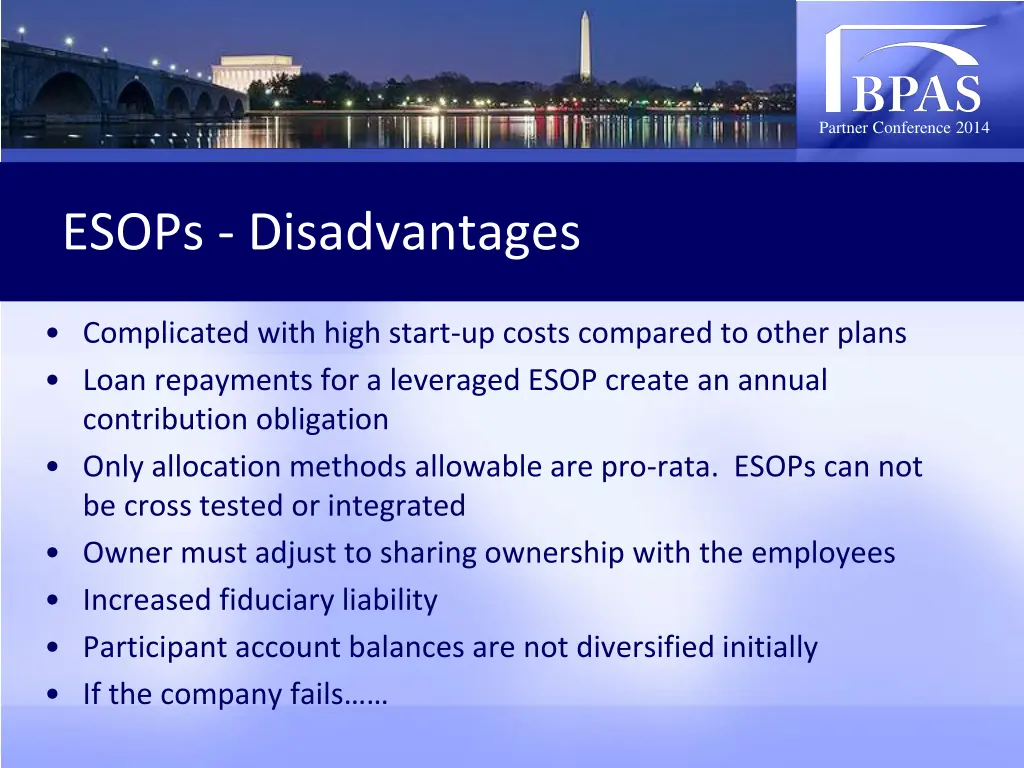 BPAS
Partner Conference 2014

ESOPs - Disadvantages

• Complicated with high start-up costs compared to other plans
• Loan repayments for a leveraged ESOP create an annual contribution obligation
• Only allocation methods allowable are pro-rata. ESOPs can not be cross tested or integrated
• Owner must adjust to sharing ownership with the employees
• Increased fiduciary liability
• Participant account balances are not diversified initially
• If the company fails……